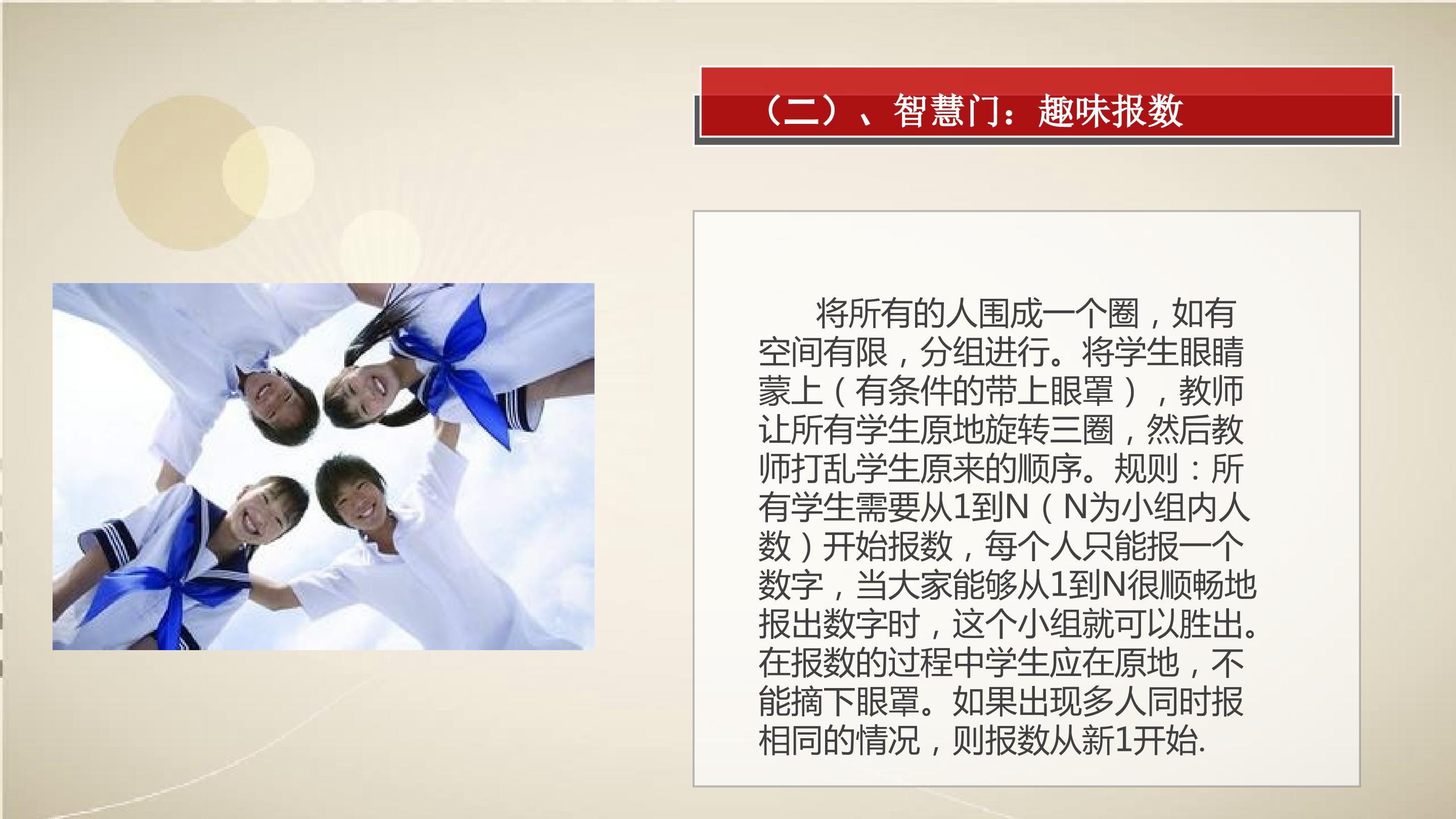 （二）、智慧门：趣味报数

将所有的人围成一个圈，如有空间有限，分组进行。将学生眼睛蒙上（有条件的带上眼罩），教师让所有学生原地旋转三圈，然后教师打乱学生原来的顺序。规则：所有学生需要从1到N（N为小组内人数）开始报数，每个人只能报一个数字，当大家能够从1到N很顺畅地报出数字时，这个小组就可以胜出。在报数的过程中学生应在原地，不能摘下眼罩。如果出现多人同时报相同的情况，则报数从新1开始.